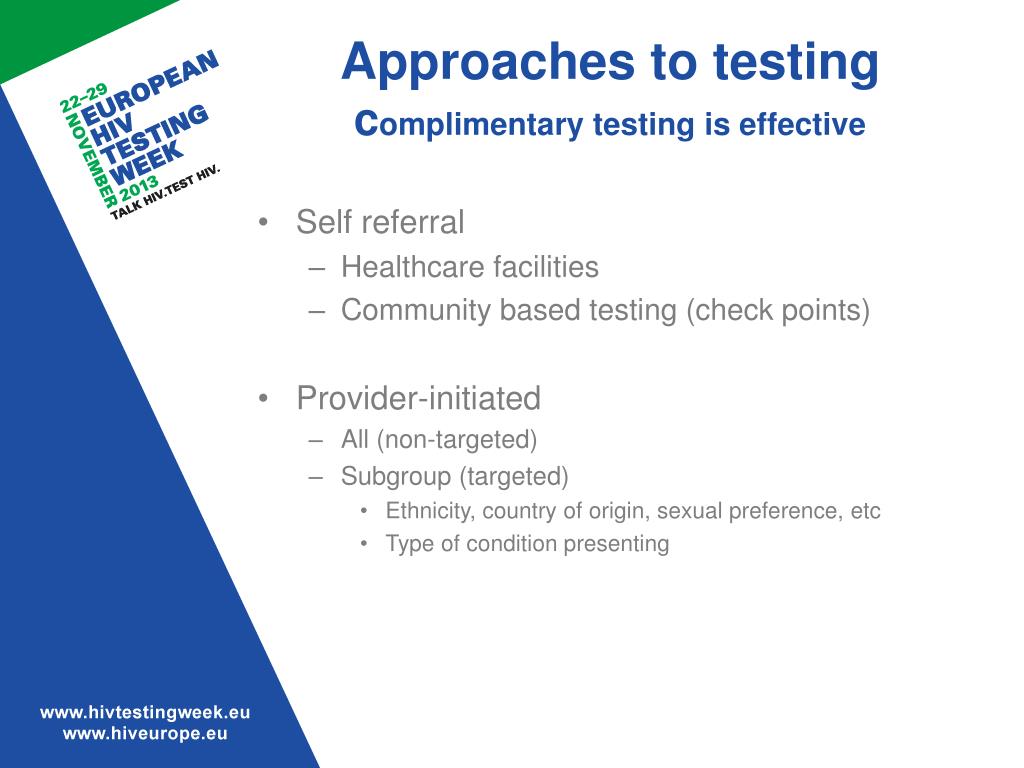 22-29 NOVEMBER 2013
EUROPEAN HIV TESTING WEEK
TALK HIV.TEST HIV.

Approaches to testing
Complimentary testing is effective

• Self referral
– Healthcare facilities
– Community based testing (check points)

• Provider-initiated
– All (non-targeted)
– Subgroup (targeted)
• Ethnicity, country of origin, sexual preference, etc
• Type of condition presenting

www.hivtestingweek.eu
www.hiveurope.eu